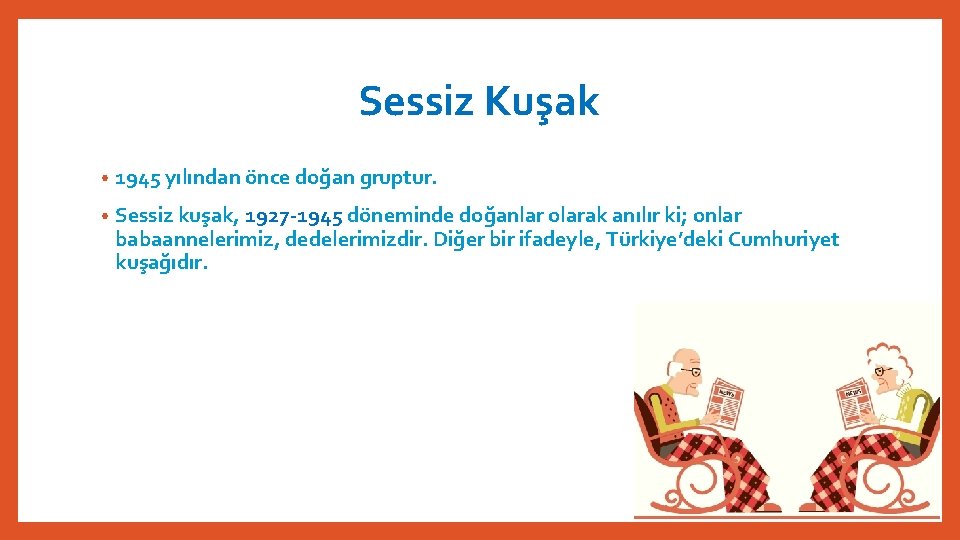 Sessiz Kuşak

• 1945 yılından önce doğan gruptur.

• Sessiz kuşak, 1927-1945 döneminde doğanlar olarak anılır ki; onlar babaannelerimiz, dedelerimizdir. Diğer bir ifadeyle, Türkiye'deki Cumhuriyet kuşağıdır.

NEWS

NEWS